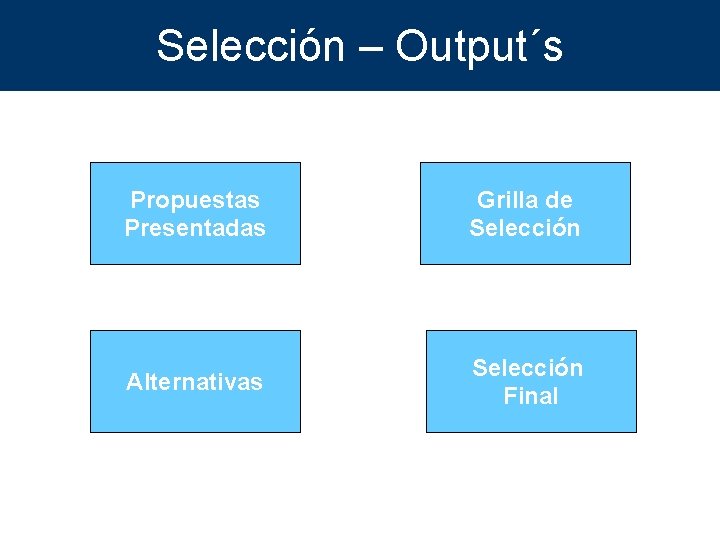 Selección – Output´s

Propuestas Presentadas

Grilla de Selección

Alternativas

Selección Final